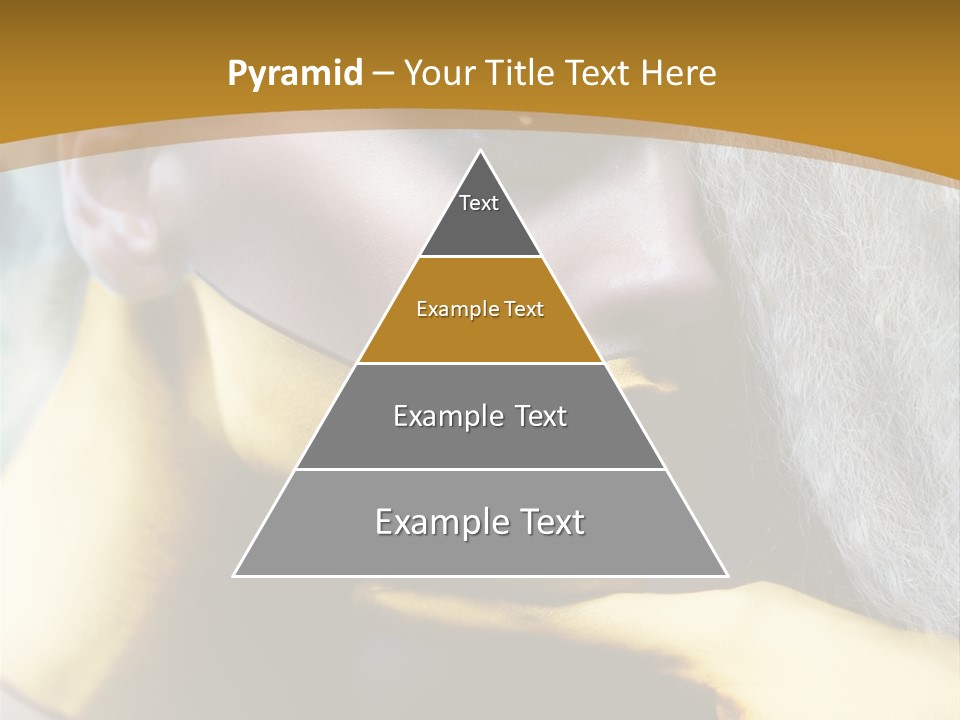 Pyramid – Your Title Text Here

Text

Example Text

Example Text

Example Text